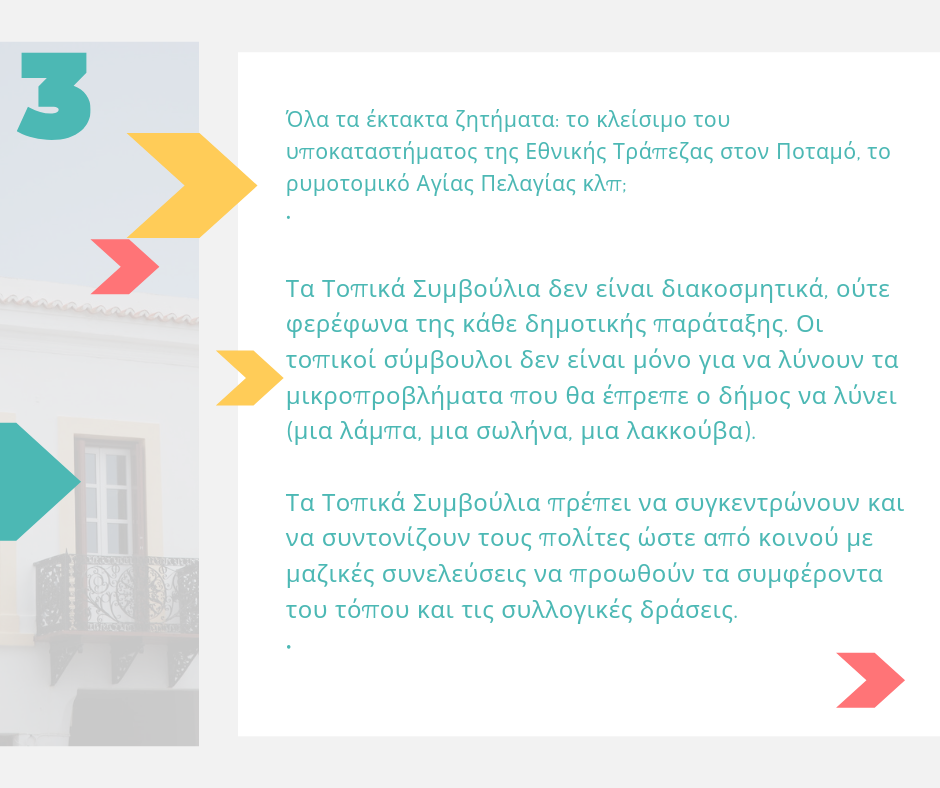 3

Όλα τα έκτακτα ζητήματα: το κλείσιμο του υποκαταστήματος της Εθνικής Τράπεζας στον Ποταμό, το ρυμοτομικό Αγίας Πελαγίας κλπ;
.

Τα Τοπικά Συμβούλια δεν είναι διακοσμητικά, ούτε φερέφωνα της κάθε δημοτικής παράταξης. Οι τοπικοί σύμβουλοι δεν είναι μόνο για να λύνουν τα μικροπροβλήματα που θα έπρεπε ο δήμος να λύνει (μια λάμπα, μια σωλήνα, μια λακκούβα).

Τα Τοπικά Συμβούλια πρέπει να συγκεντρώνουν και να συντονίζουν τους πολίτες ώστε από κοινού με μαζικές συνελεύσεις να προωθούν τα συμφέροντα του τόπου και τις συλλογικές δράσεις.
.